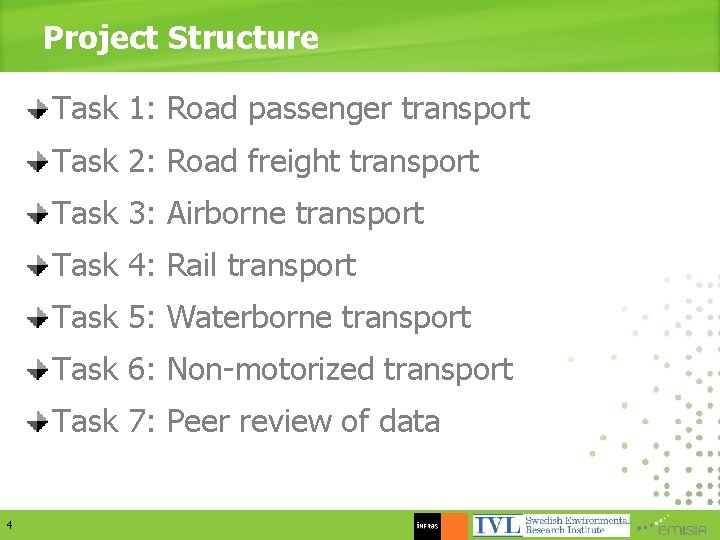 Project Structure

Task 1: Road passenger transport

Task 2: Road freight transport

Task 3: Airborne transport

Task 4: Rail transport

Task 5: Waterborne transport

Task 6: Non-motorized transport

Task 7: Peer review of data

4

INFRAS

IVL Swedish Environmental Research Institute

emisia